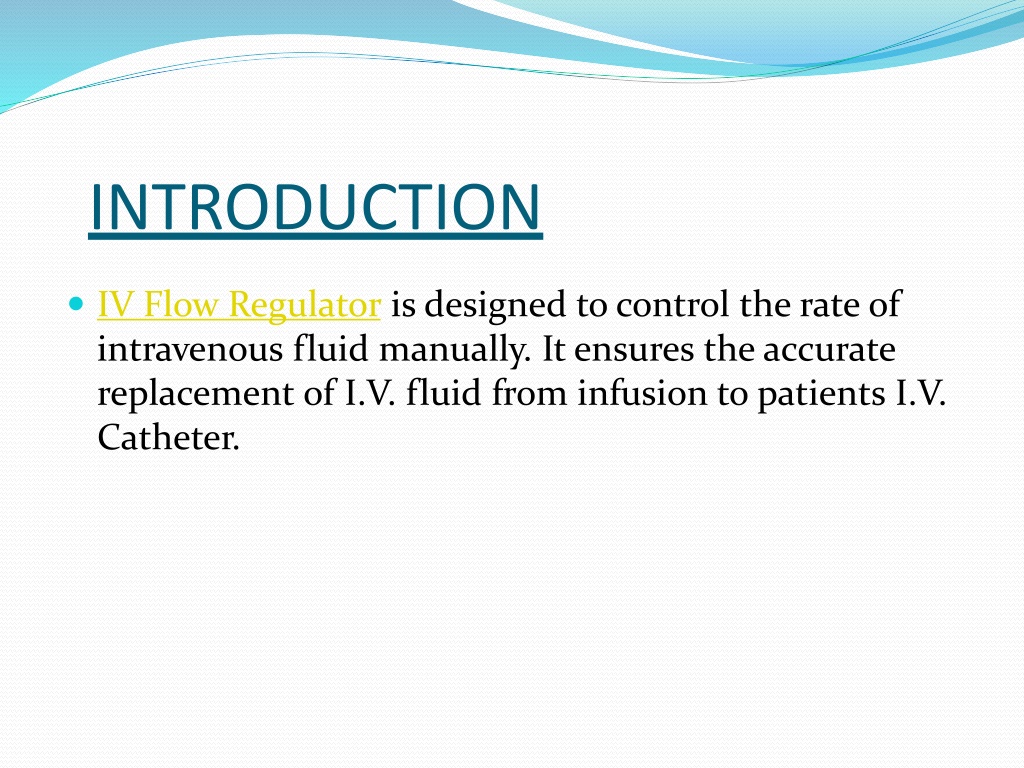 INTRODUCTION

IV Flow Regulator is designed to control the rate of intravenous fluid manually. It ensures the accurate replacement of I.V. fluid from infusion to patients I.V. Catheter.